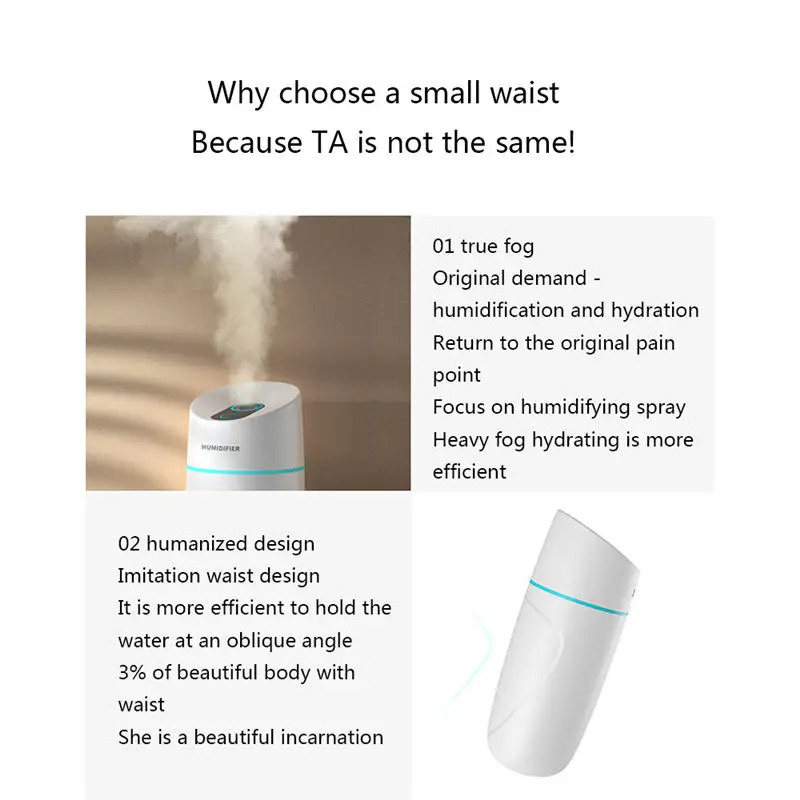 Why choose a small waist
Because TA is not the same!

HUMIDIFIER

01 true fog
Original demand - humidification and hydration
Return to the original pain point
Focus on humidifying spray
Heavy fog hydrating is more efficient

02 humanized design
Imitation waist design
It is more efficient to hold the water at an oblique angle
3% of beautiful body with waist
She is a beautiful incarnation